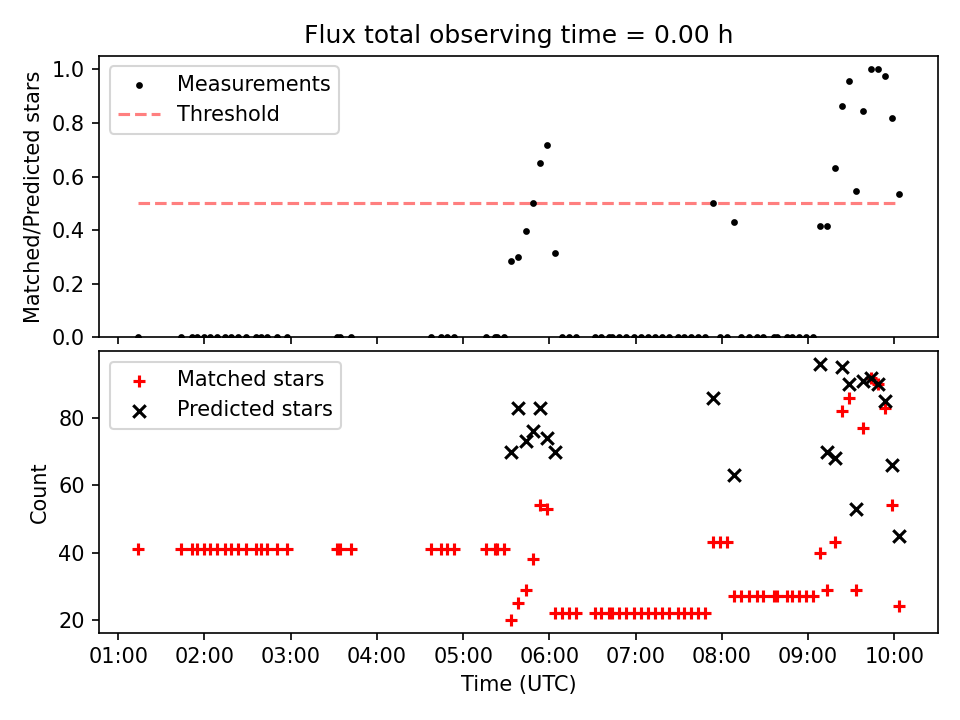 Flux total observing time = 0.00 h

Measurements
Threshold

Matched/Predicted stars

1.0
0.8
0.6
0.4
0.2
0.0

Matched stars
Predicted stars

Count

80
60
40
20

01:00 02:00 03:00 04:00 05:00 06:00 07:00 08:00 09:00 10:00

Time (UTC)